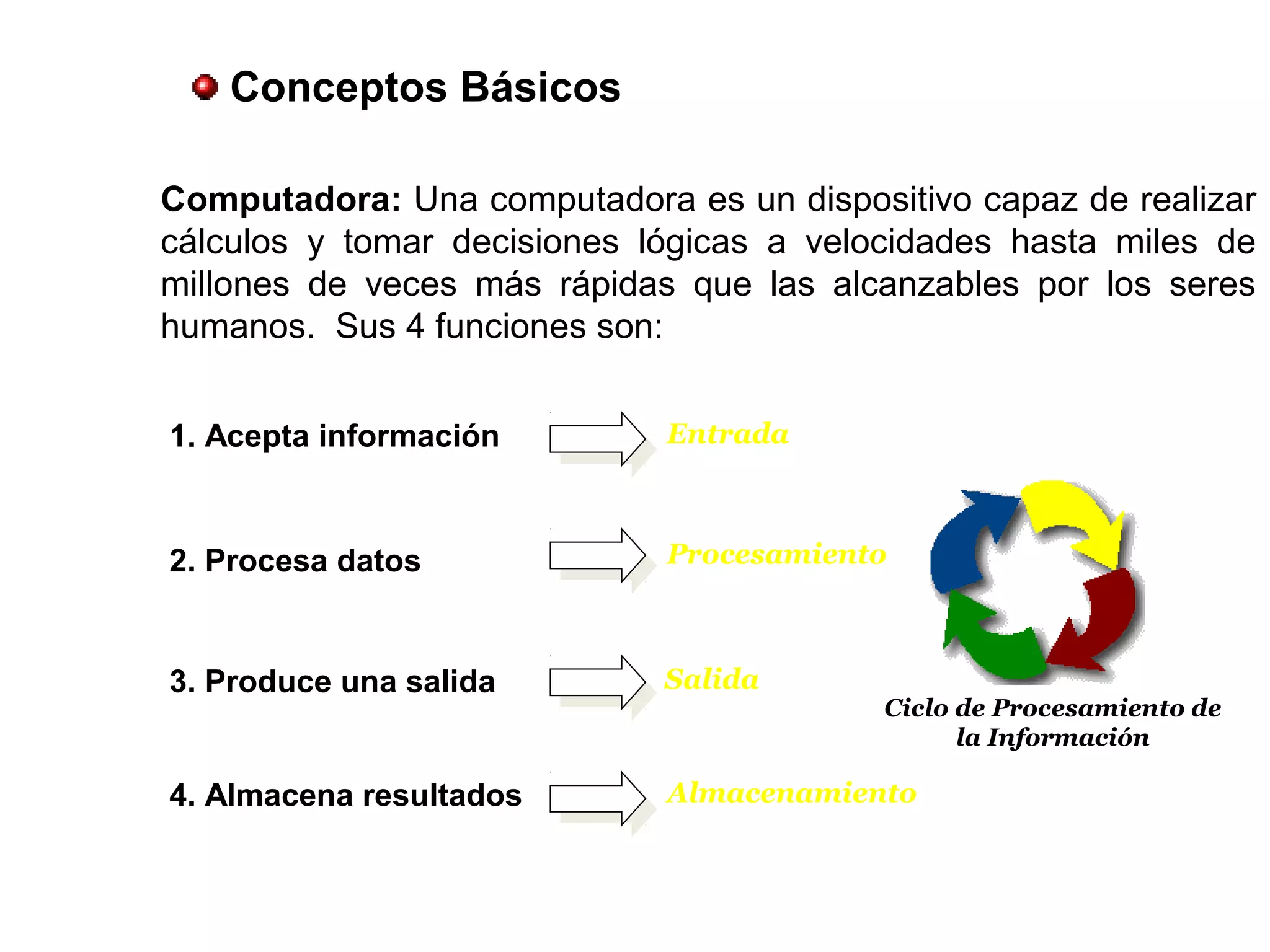 Conceptos Básicos

Computadora: Una computadora es un dispositivo capaz de realizar cálculos y tomar decisiones lógicas a velocidades hasta miles de millones de veces más rápidas que las alcanzables por los seres humanos. Sus 4 funciones son:

1. Acepta información Entrada

2. Procesa datos Procesamiento

3. Produce una salida Salida

4. Almacena resultados Almacenamiento

Ciclo de Procesamiento de la Información